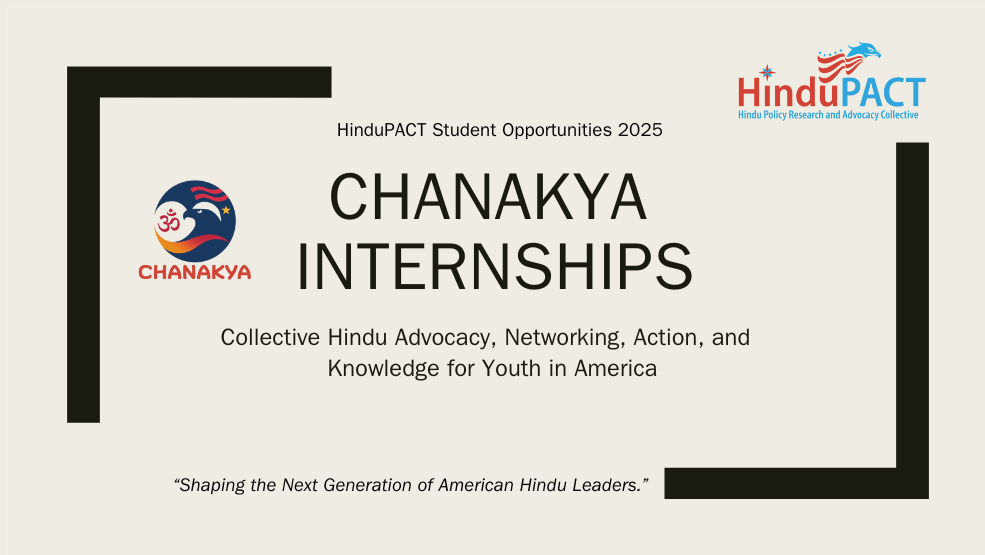 HinduPACT
Hindu Policy Research and Advocacy Collective

HinduPACT Student Opportunities 2025

ॐ
CHANAKYA

CHANAKYA INTERNSHIPS

Collective Hindu Advocacy, Networking, Action, and Knowledge for Youth in America

“Shaping the Next Generation of American Hindu Leaders.”